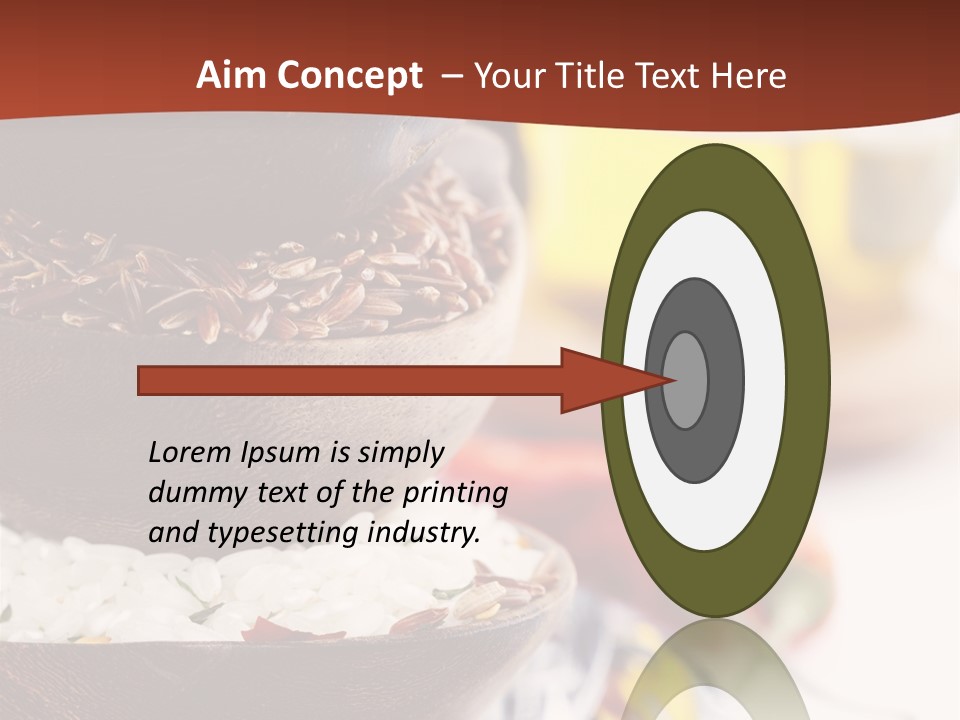 Aim Concept – Your Title Text Here

Lorem Ipsum is simply dummy text of the printing and typesetting industry.